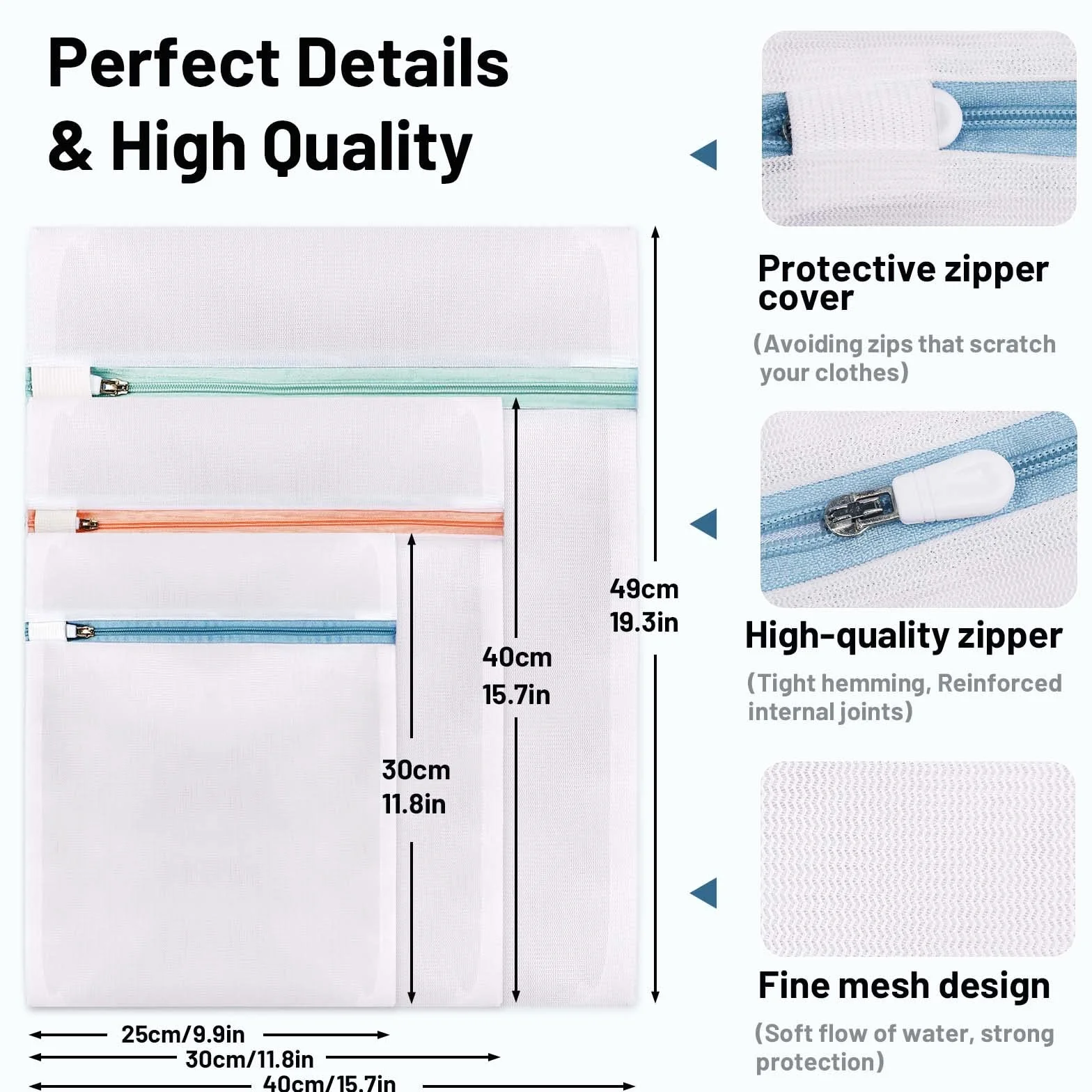 Perfect Details & High Quality

49cm 19.3in

40cm 15.7in

30cm 11.8in

25cm/9.9in

30cm/11.8in

40cm/15.7in

Protective zipper cover

(Avoiding zips that scratch your clothes)

High-quality zipper

(Tight hemming, Reinforced internal joints)

Fine mesh design

(Soft flow of water, strong protection)